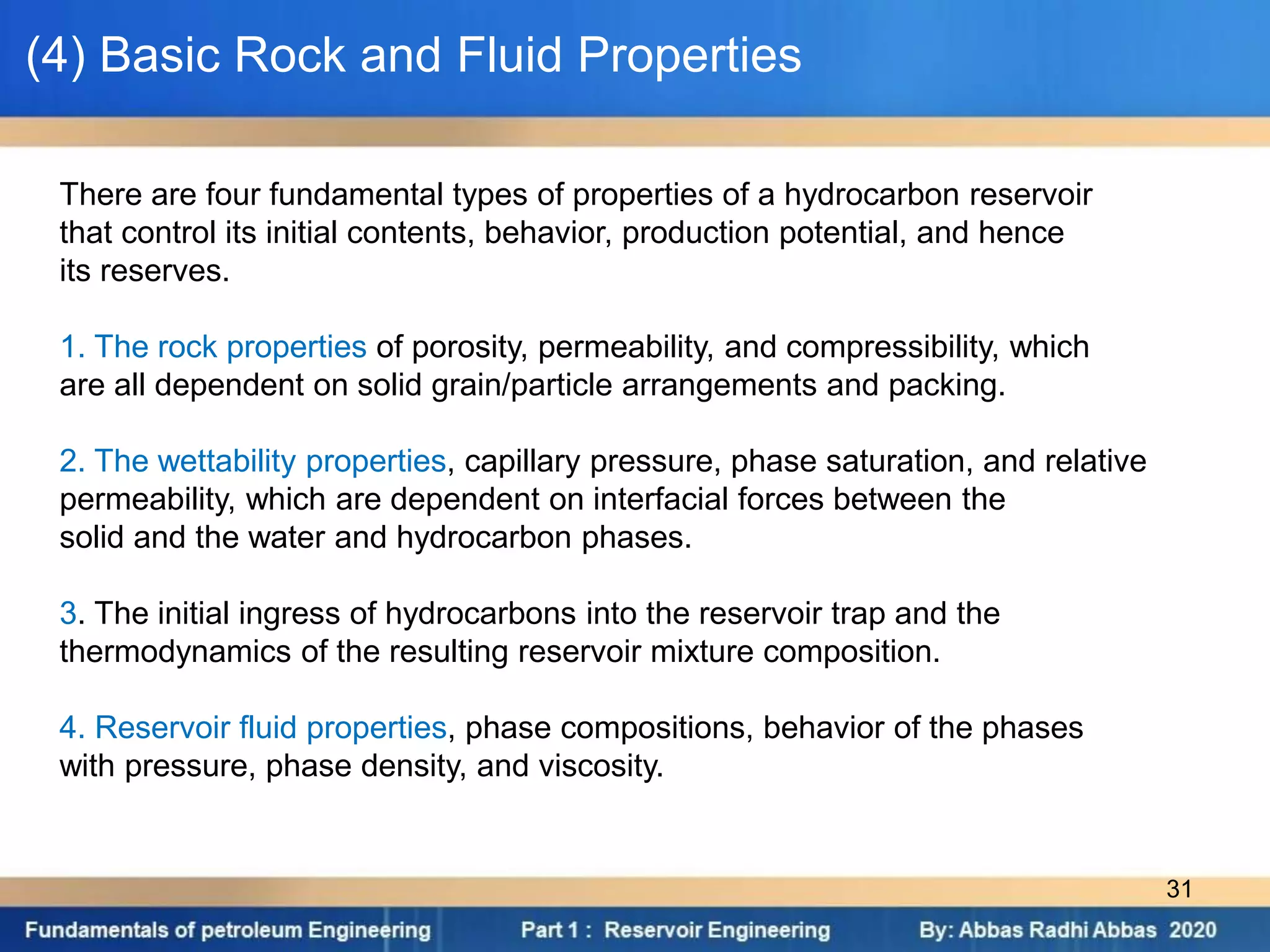 (4) Basic Rock and Fluid Properties

There are four fundamental types of properties of a hydrocarbon reservoir that control its initial contents, behavior, production potential, and hence its reserves.

1. The rock properties of porosity, permeability, and compressibility, which are all dependent on solid grain/particle arrangements and packing.

2. The wettability properties, capillary pressure, phase saturation, and relative permeability, which are dependent on interfacial forces between the solid and the water and hydrocarbon phases.

3. The initial ingress of hydrocarbons into the reservoir trap and the thermodynamics of the resulting reservoir mixture composition.

4. Reservoir fluid properties, phase compositions, behavior of the phases with pressure, phase density, and viscosity.

31

Fundamentals of petroleum Engineering Part 1 : Reservoir Engineering By: Abbas Radhi Abbas 2020